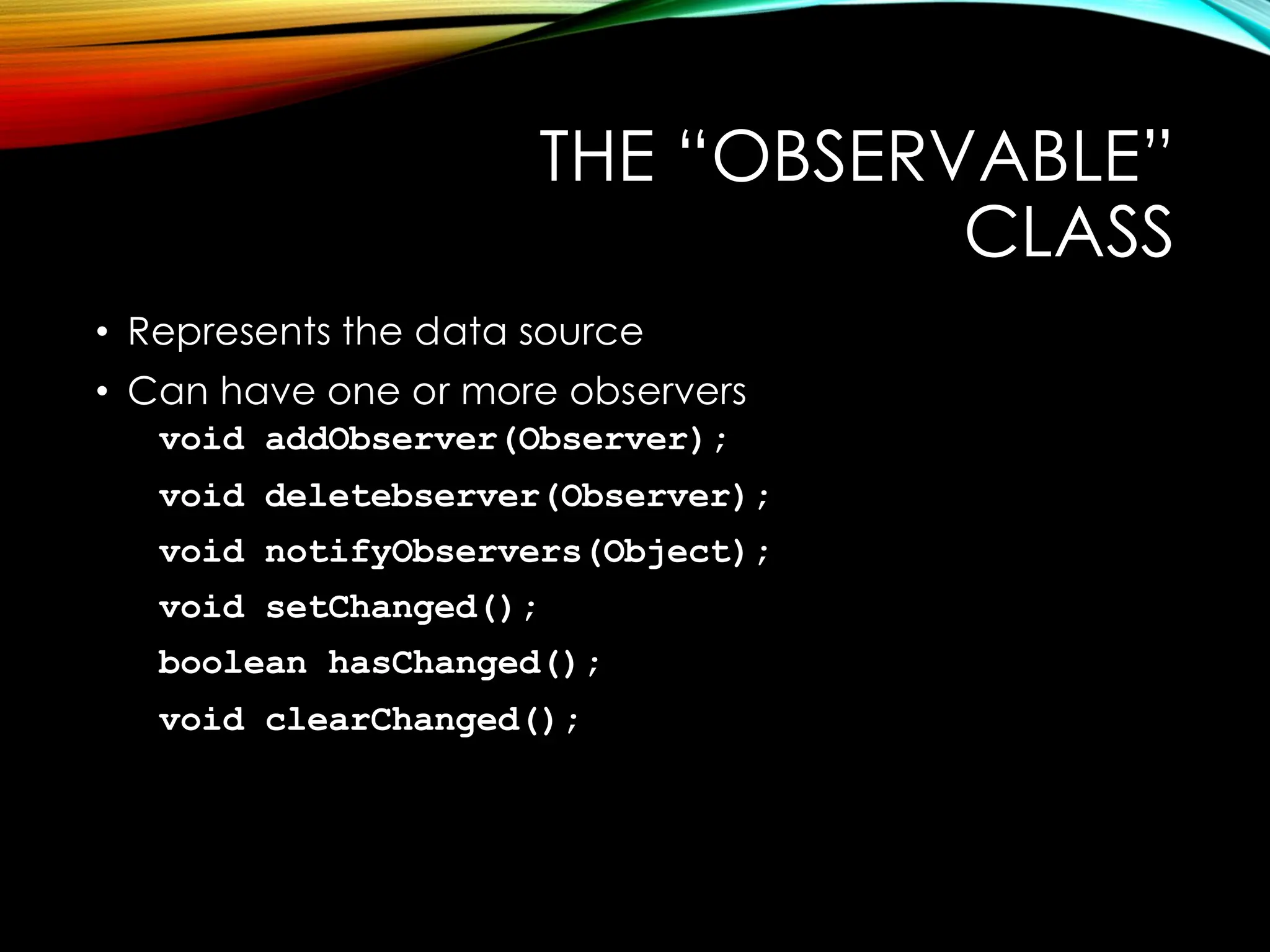 THE “OBSERVABLE” CLASS

• Represents the data source
• Can have one or more observers

void addObserver(Observer);
void deletebserver(Observer);
void notifyObservers(Object);
void setChanged();
boolean hasChanged();
void clearChanged();